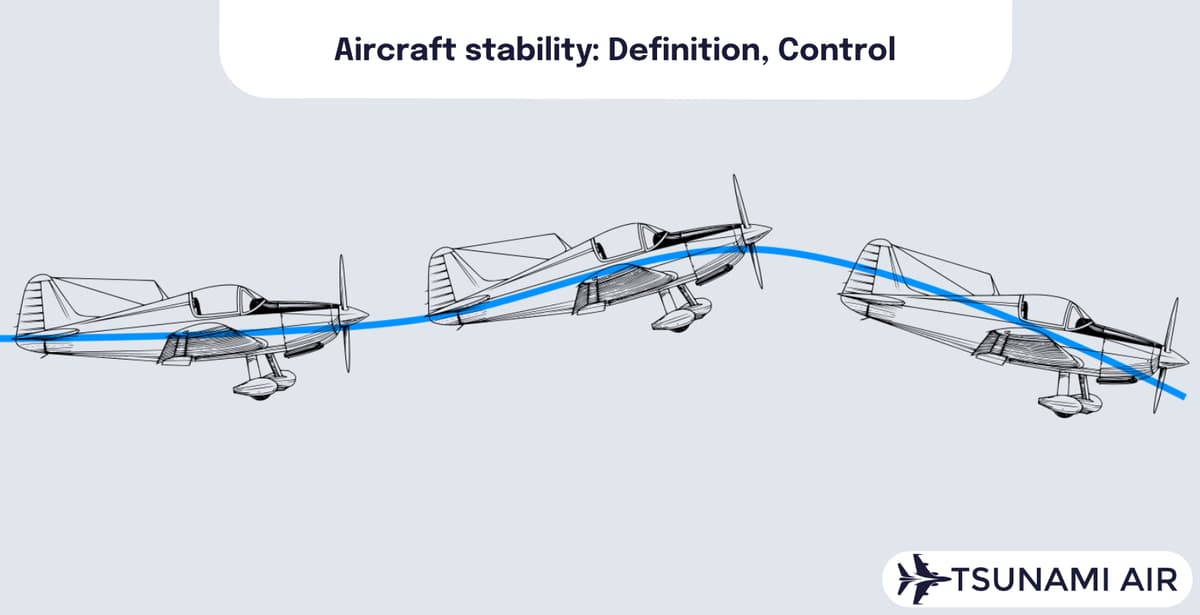 Aircraft stability: Definition, Control

TSUNAMI AIR